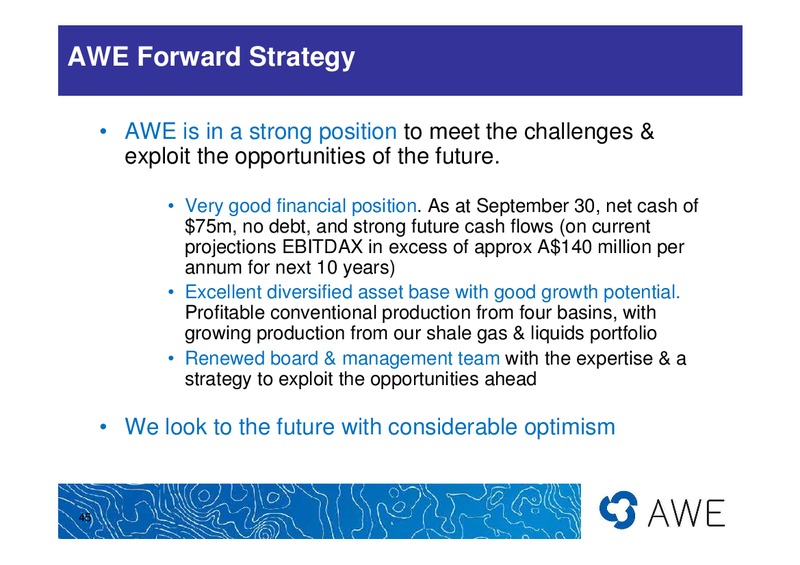 AWE Forward Strategy

• AWE is in a strong position to meet the challenges & exploit the opportunities of the future.

• Very good financial position. As at September 30, net cash of \$75m, no debt, and strong future cash flows (on current projections EBITDAX in excess of approx A\$140 million per annum for next 10 years)
• Excellent diversified asset base with good growth potential. Profitable conventional production from four basins, with growing production from our shale gas & liquids portfolio
• Renewed board & management team with the expertise & a strategy to exploit the opportunities ahead

• We look to the future with considerable optimism

45

AWE